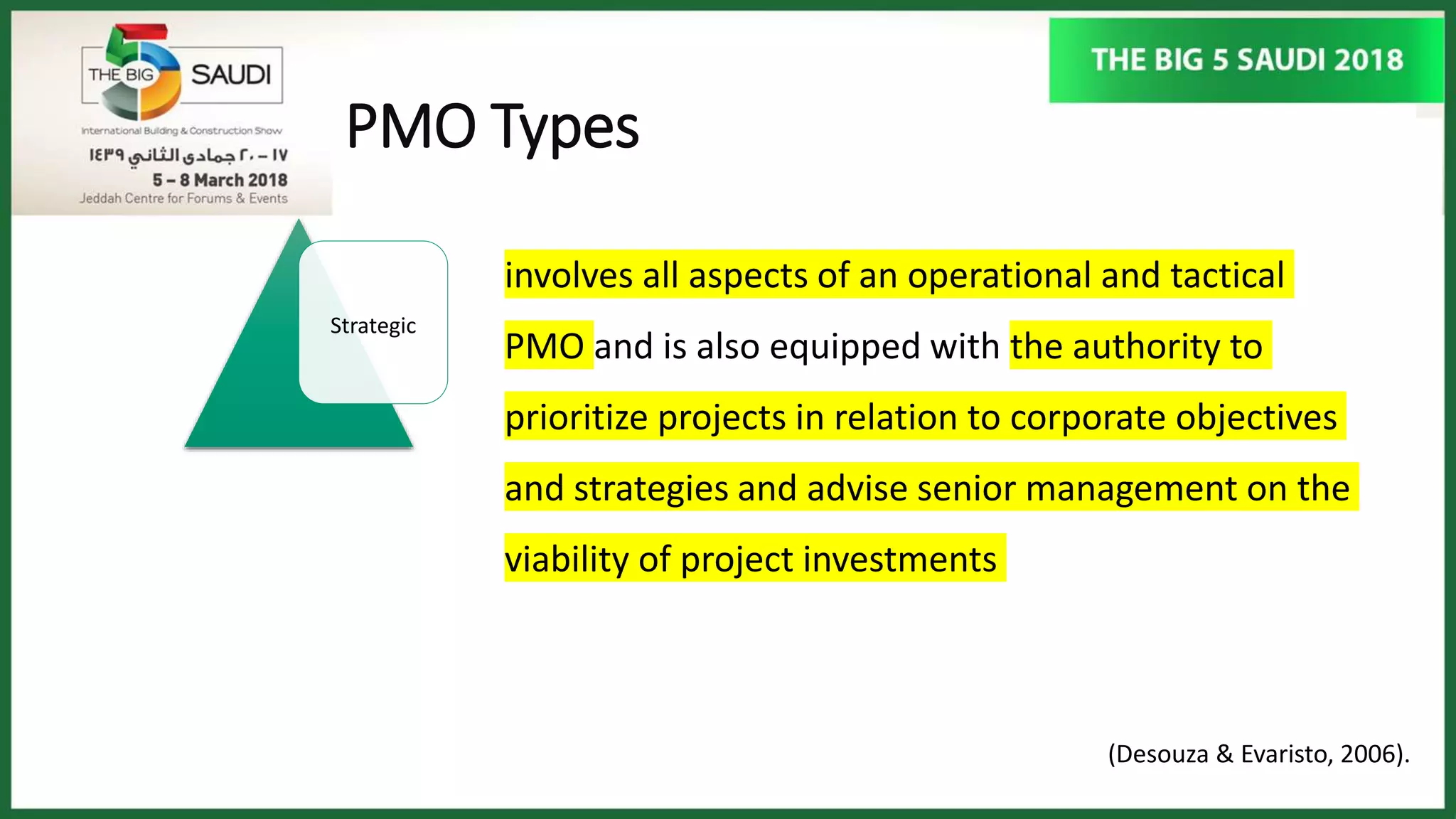 THE BIG 5 SAUDI

International Building & Construction Show

١٧ – ٢٠ جمادى الثاني ١٤٣٩

5 – 8 March 2018

Jeddah Centre for Forums & Events

THE BIG 5 SAUDI 2018

PMO Types

Strategic

involves all aspects of an operational and tactical PMO and is also equipped with the authority to prioritize projects in relation to corporate objectives and strategies and advise senior management on the viability of project investments

(Desouza & Evaristo, 2006).